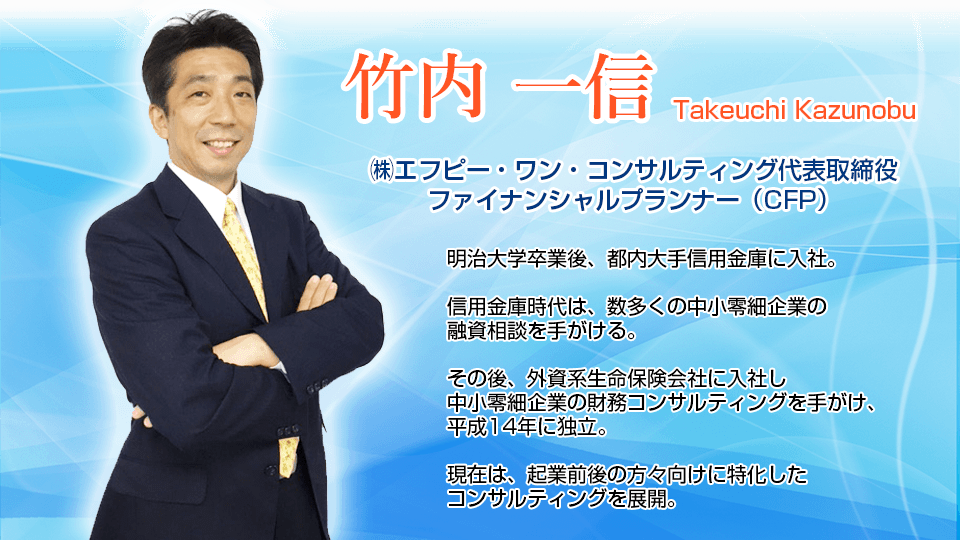 竹内 一信 Takeuchi Kazunobu

㈱エフピー・ワン・コンサルティング代表取締役
ファイナンシャルプランナー（CFP）

明治大学卒業後、都内大手信用金庫に入社。

信用金庫時代は、数多くの中小零細企業の融資相談を手がける。

その後、外資系生命保険会社に入社し中小零細企業の財務コンサルティングを手がけ、平成14年に独立。

現在は、起業前後の方々向けに特化したコンサルティングを展開。